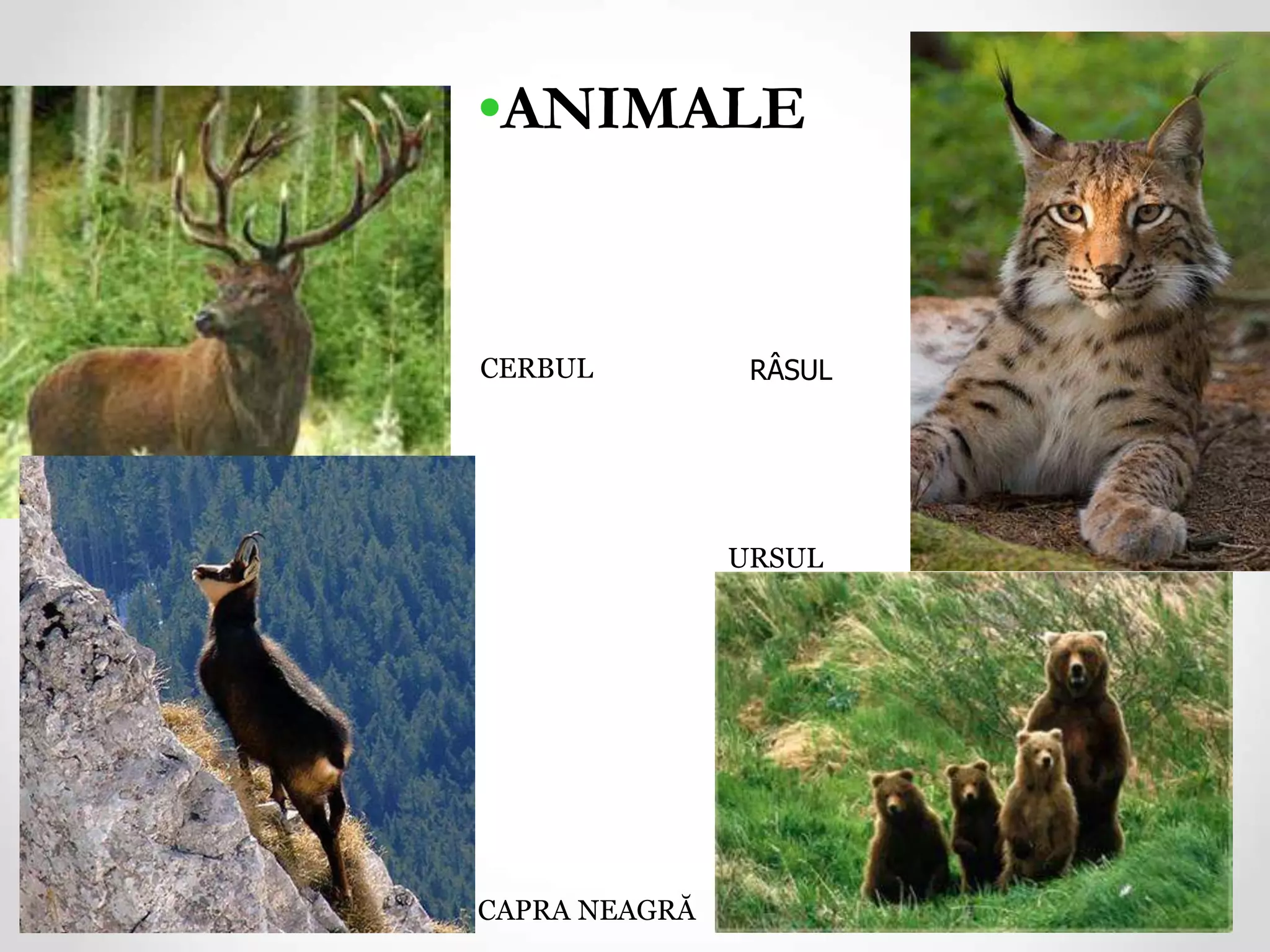 •ANIMALE

CERBUL

RÂSUL

URSUL

CAPRA NEAGRĂ